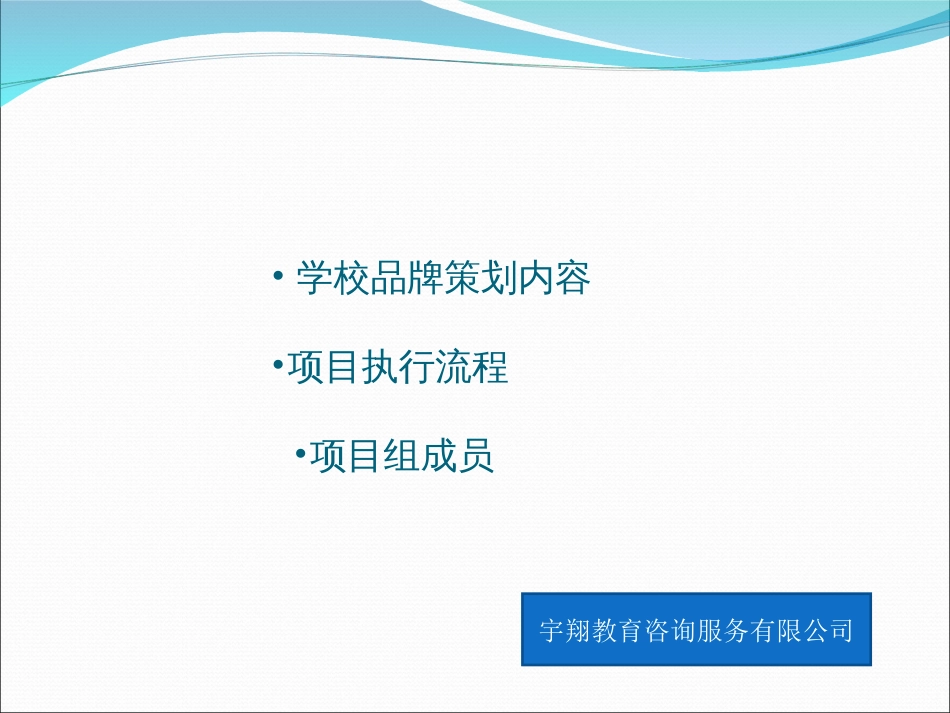 • 学校品牌策划内容

•项目执行流程

•项目组成员

宇翔教育咨询服务有限公司